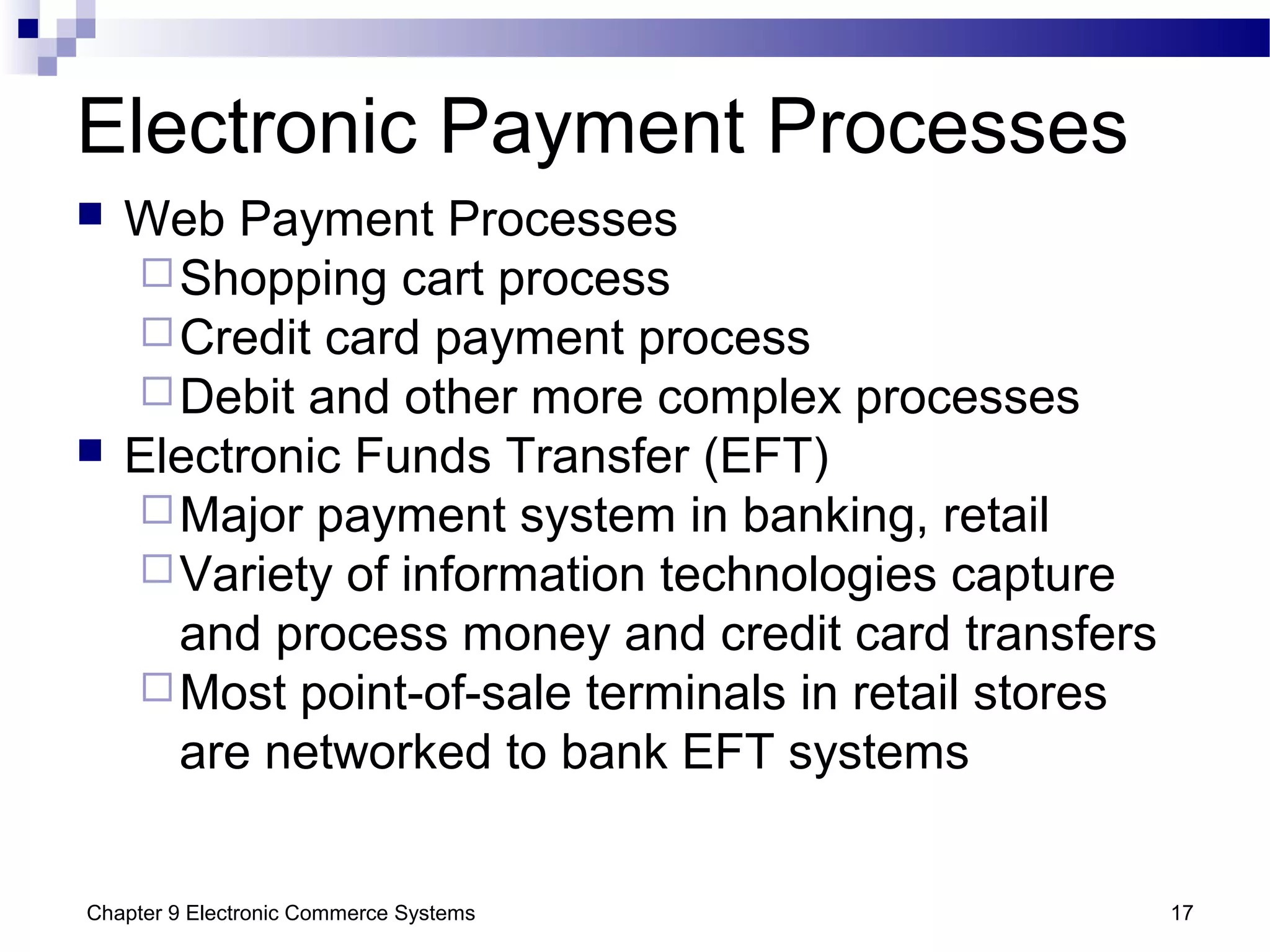 Electronic Payment Processes

Web Payment Processes
Shopping cart process
Credit card payment process
Debit and other more complex processes

Electronic Funds Transfer (EFT)
Major payment system in banking, retail
Variety of information technologies capture and process money and credit card transfers
Most point-of-sale terminals in retail stores are networked to bank EFT systems

Chapter 9 Electronic Commerce Systems

17